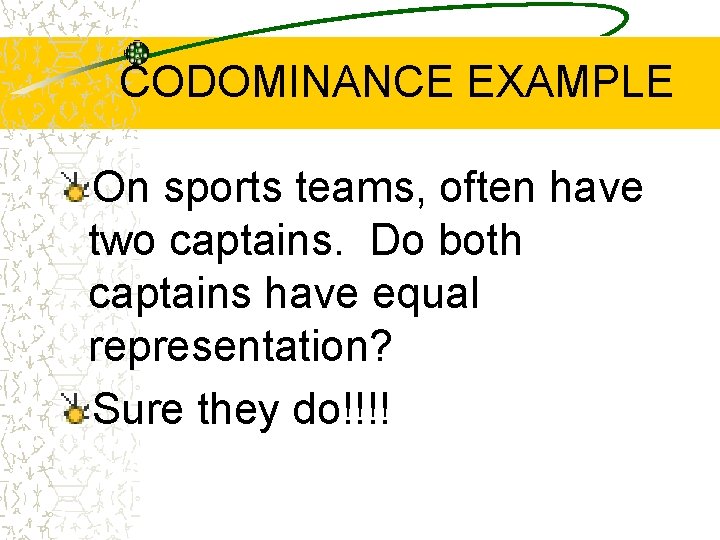 CODOMINANCE EXAMPLE

On sports teams, often have two captains.  Do both captains have equal representation?

Sure they do!!!!